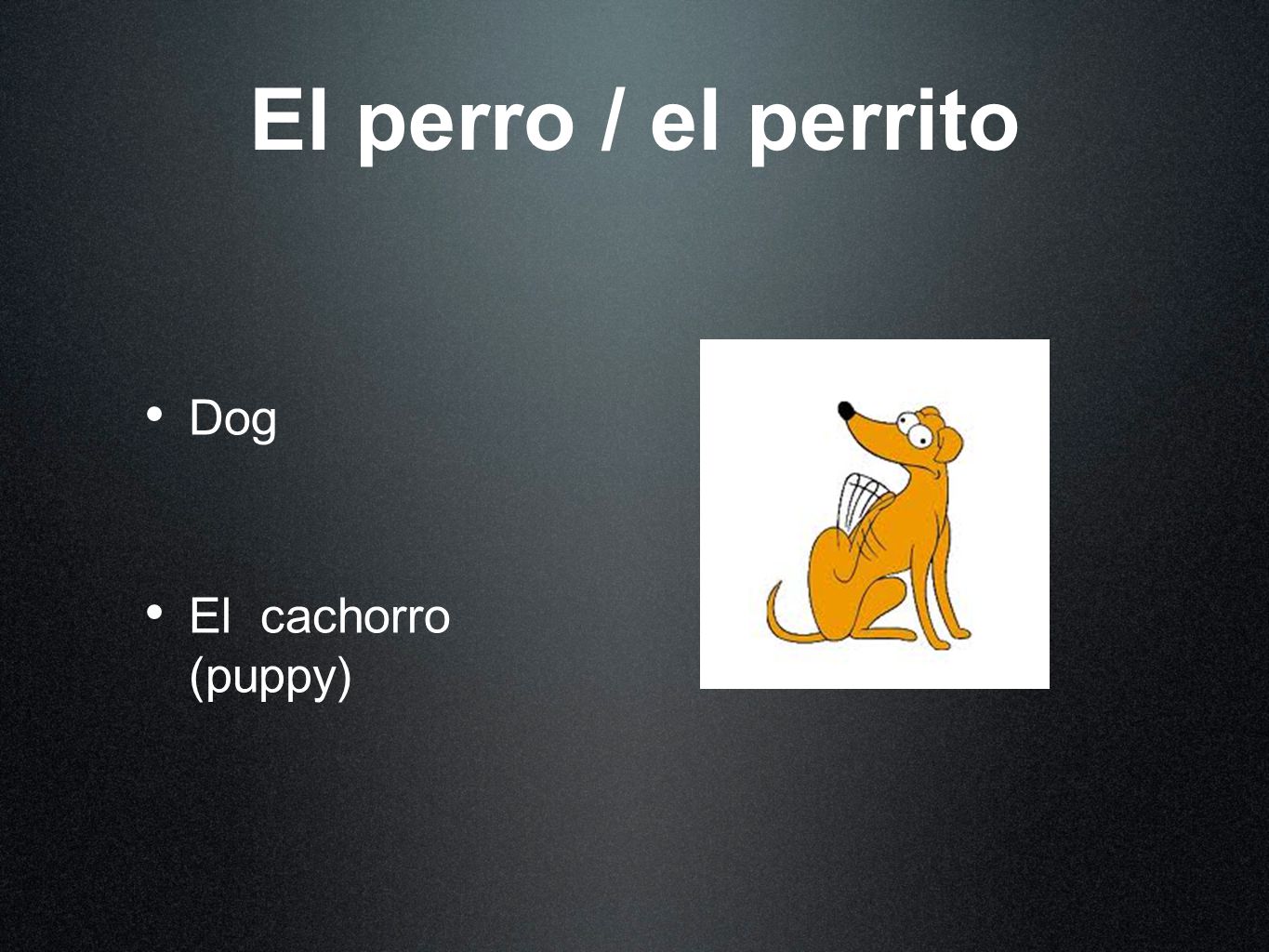 El perro / el perrito

• Dog

• El cachorro (puppy)